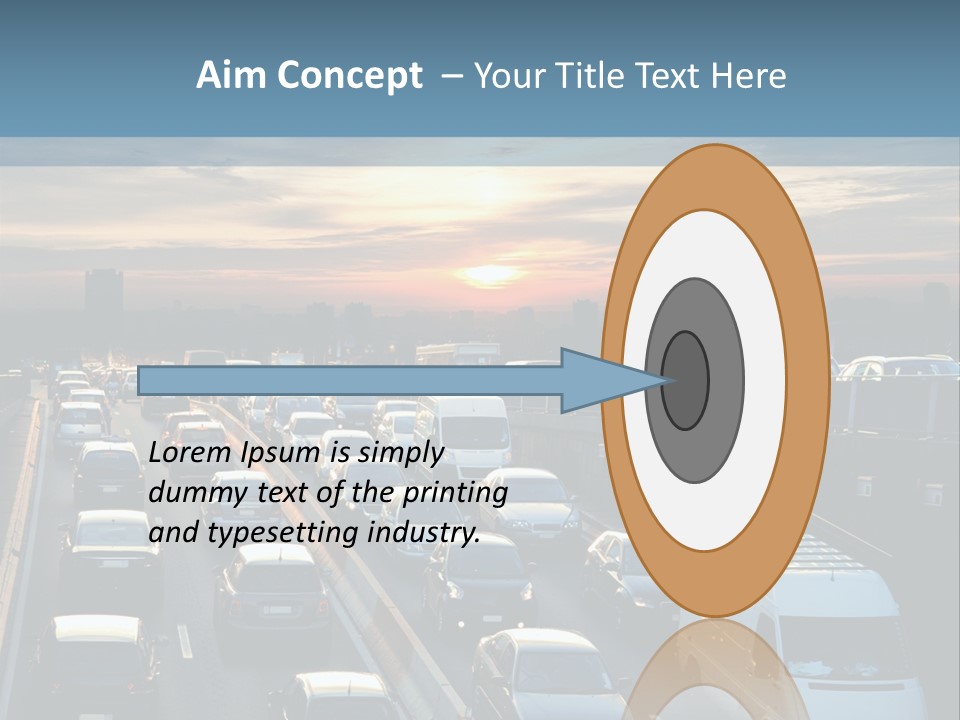 Aim Concept – Your Title Text Here

Lorem Ipsum is simply dummy text of the printing and typesetting industry.